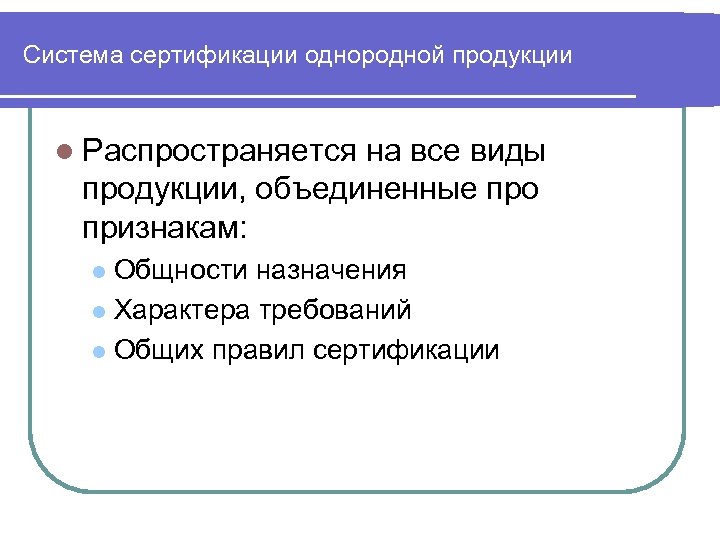 Система сертификации однородной продукции

Распространяется на все виды продукции, объединенные про признакам:

Общности назначения

Характера требований

Общих правил сертификации